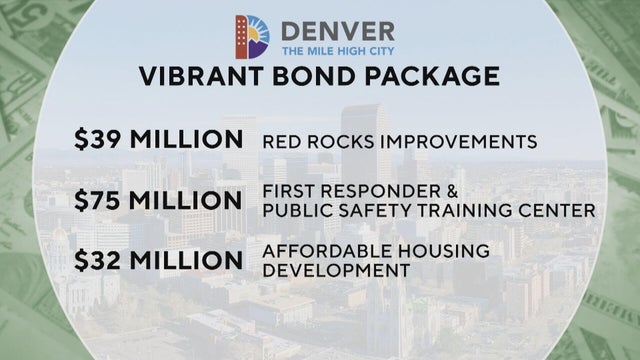 DENVER
THE MILE HIGH CITY

VIBRANT BOND PACKAGE

$39 MILLION RED ROCKS IMPROVEMENTS

$75 MILLION FIRST RESPONDER & PUBLIC SAFETY TRAINING CENTER

$32 MILLION AFFORDABLE HOUSING DEVELOPMENT